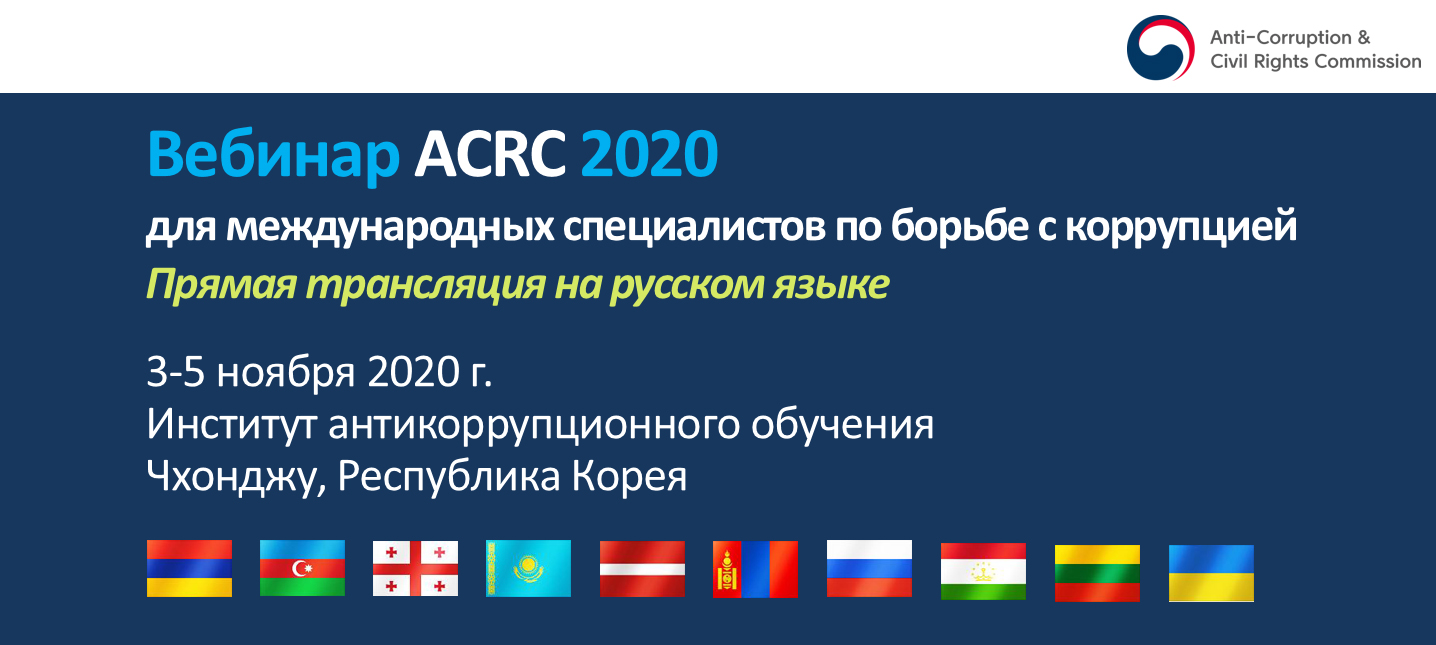 Anti-Corruption & Civil Rights Commission

Вебинар ACRC 2020
для международных специалистов по борьбе с коррупцией
Прямая трансляция на русском языке

3-5 ноября 2020 г.
Институт антикоррупционного обучения
Чхонджу, Республика Корея